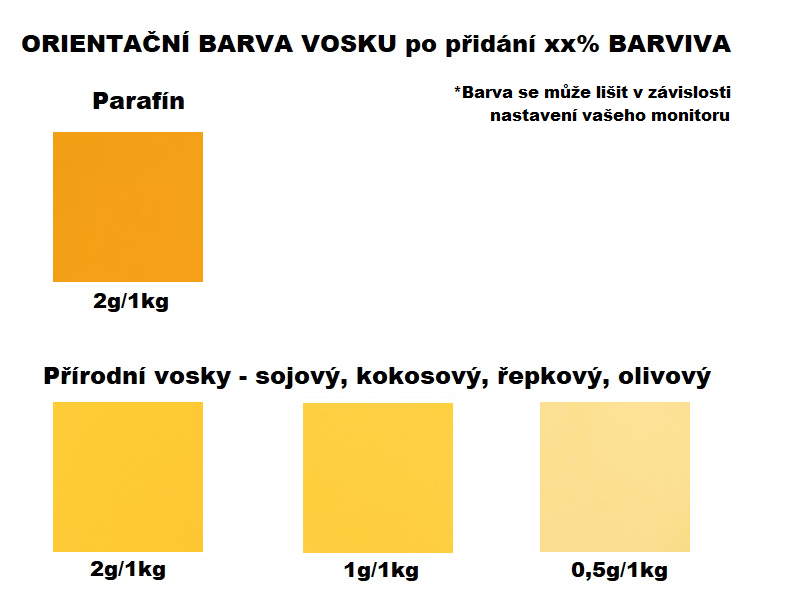 ORIENTAČNÍ BARVA VOSKU po přidání xx% BARVIVA

Parafín

*Barva se může lišit v závislosti nastavení vašeho monitoru

2g/1kg

Přírodní vosky - sojový, kokosový, řepkový, olivový

2g/1kg

1g/1kg

0,5g/1kg